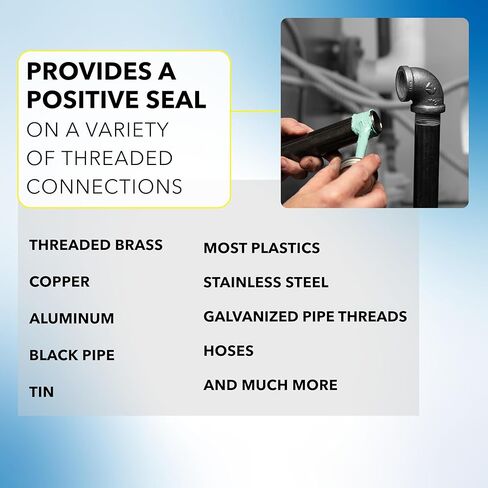 PROVIDES A POSITIVE SEAL ON A VARIETY OF THREADED CONNECTIONS

THREADED BRASS

COPPER

ALUMINUM

BLACK PIPE

TIN

MOST PLASTICS

STAINLESS STEEL

GALVANIZED PIPE THREADS

HOSES

AND MUCH MORE